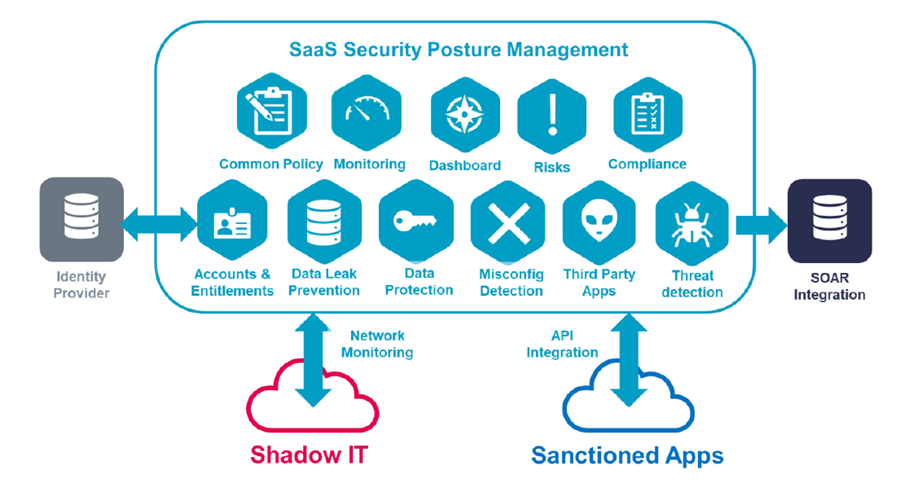 SaaS Security Posture Management

Common Policy

Monitoring

Dashboard

Risks

Compliance

Identity Provider

Accounts & Entitlements

Data Leak Prevention

Data Protection

Misconfig Detection

Third Party Apps

Threat detection

SOAR Integration

Network Monitoring

API Integration

Shadow IT

Sanctioned Apps